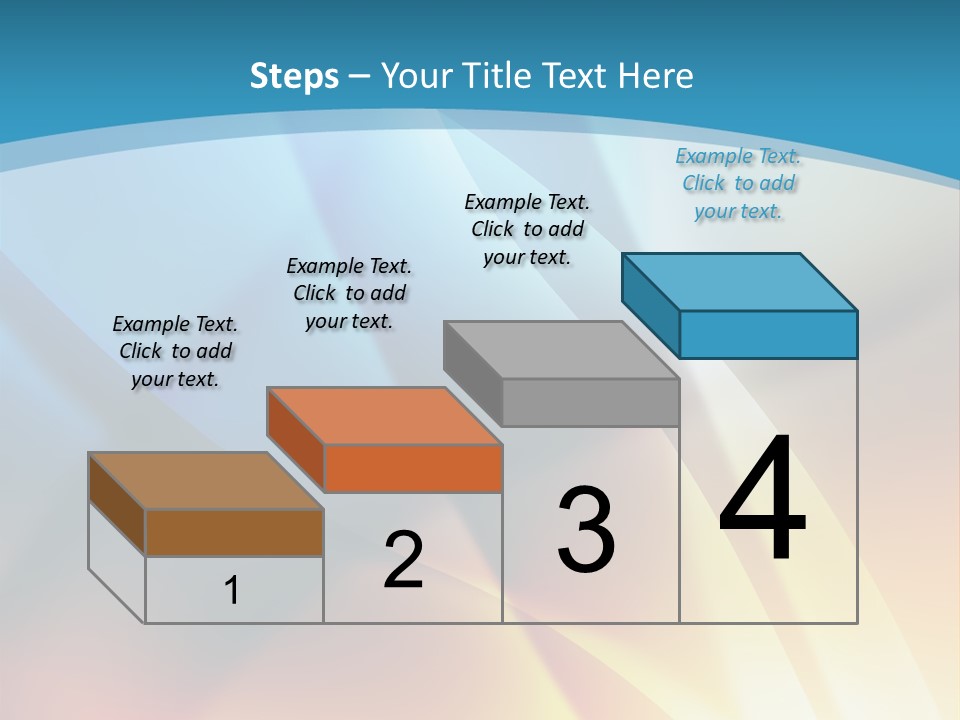 Steps – Your Title Text Here

Example Text. Click to add your text.

Example Text. Click to add your text.

Example Text. Click to add your text.

Example Text. Click to add your text.

1

2

3

4